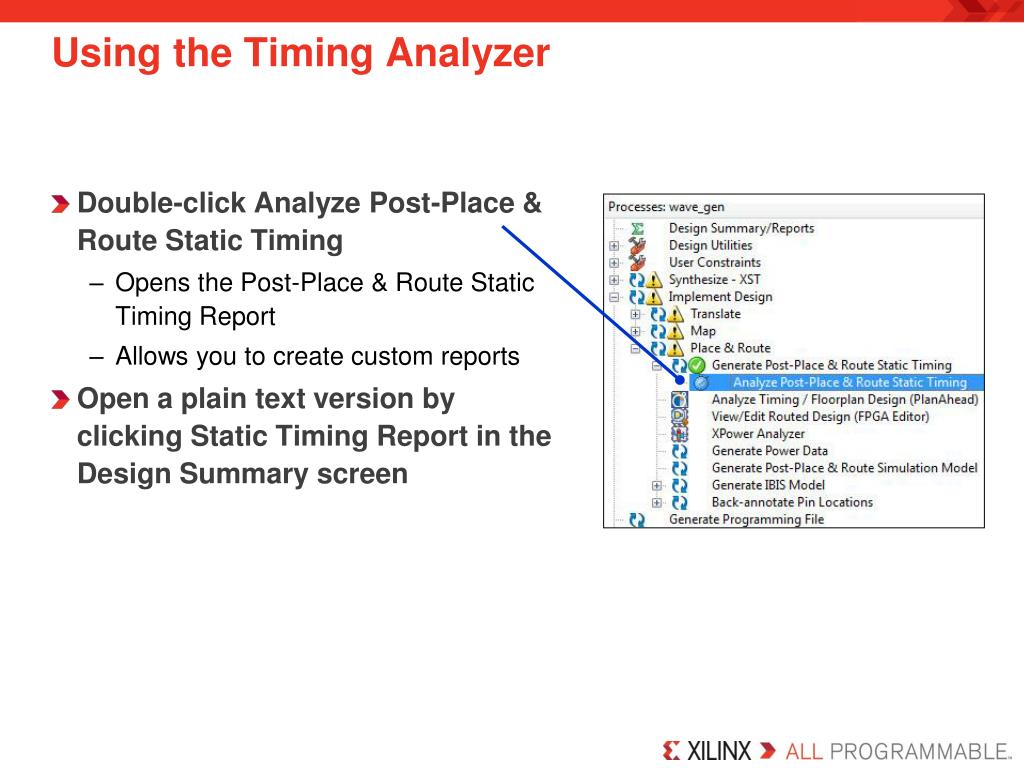 Using the Timing Analyzer

Double-click Analyze Post-Place & Route Static Timing

– Opens the Post-Place & Route Static Timing Report

– Allows you to create custom reports

Open a plain text version by clicking Static Timing Report in the Design Summary screen

Processes: wave_gen
Design Summary/Reports
Design Utilities
User Constraints
Synthesize - XST
Implement Design
Translate
Map
Place & Route
Generate Post-Place & Route Static Timing
Analyze Post-Place & Route Static Timing
Analyze Timing / Floorplan Design (PlanAhead)
View/Edit Routed Design (FPGA Editor)
XPower Analyzer
Generate Power Data
Generate Post-Place & Route Simulation Model
Generate IBIS Model
Back-annotate Pin Locations
Generate Programming File

XILINX ALL PROGRAMMABLE.